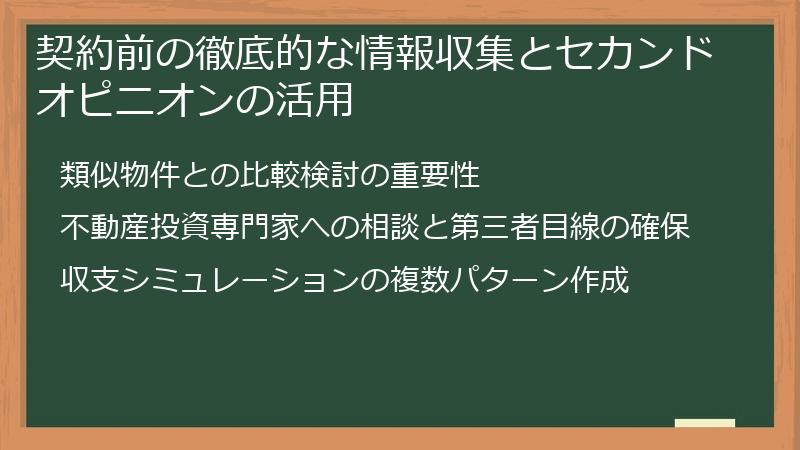 契約前の徹底的な情報収集とセカンドオピニオンの活用

類似物件との比較検討の重要性

不動産投資専門家への相談と第三者目線の確保

収支シミュレーションの複数パターン作成